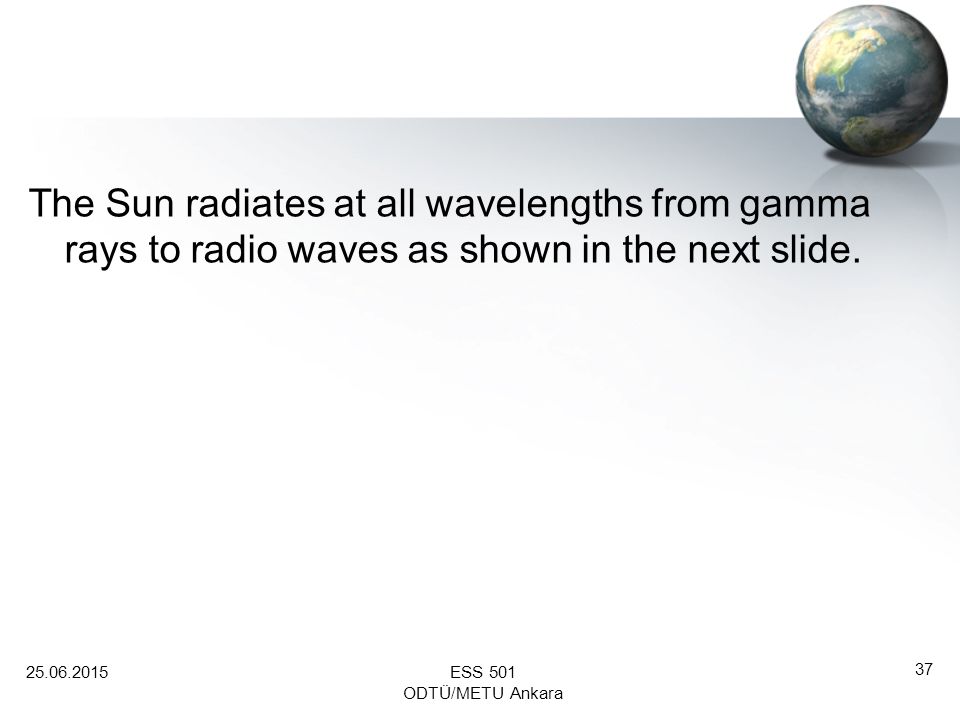 The Sun radiates at all wavelengths from gamma rays to radio waves as shown in the next slide.

25.06.2015

ESS 501
ODTÜ/METU Ankara

37